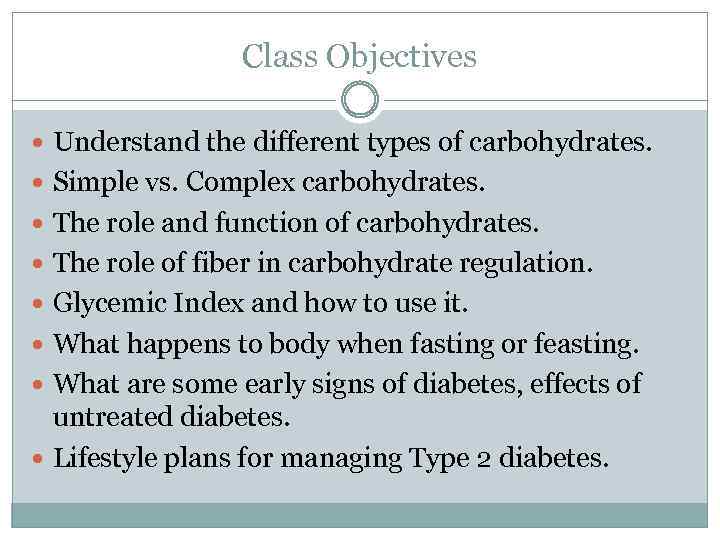 Class Objectives

- Understand the different types of carbohydrates.
- Simple vs. Complex carbohydrates.
- The role and function of carbohydrates.
- The role of fiber in carbohydrate regulation.
- Glycemic Index and how to use it.
- What happens to body when fasting or feasting.
- What are some early signs of diabetes, effects of untreated diabetes.
- Lifestyle plans for managing Type 2 diabetes.